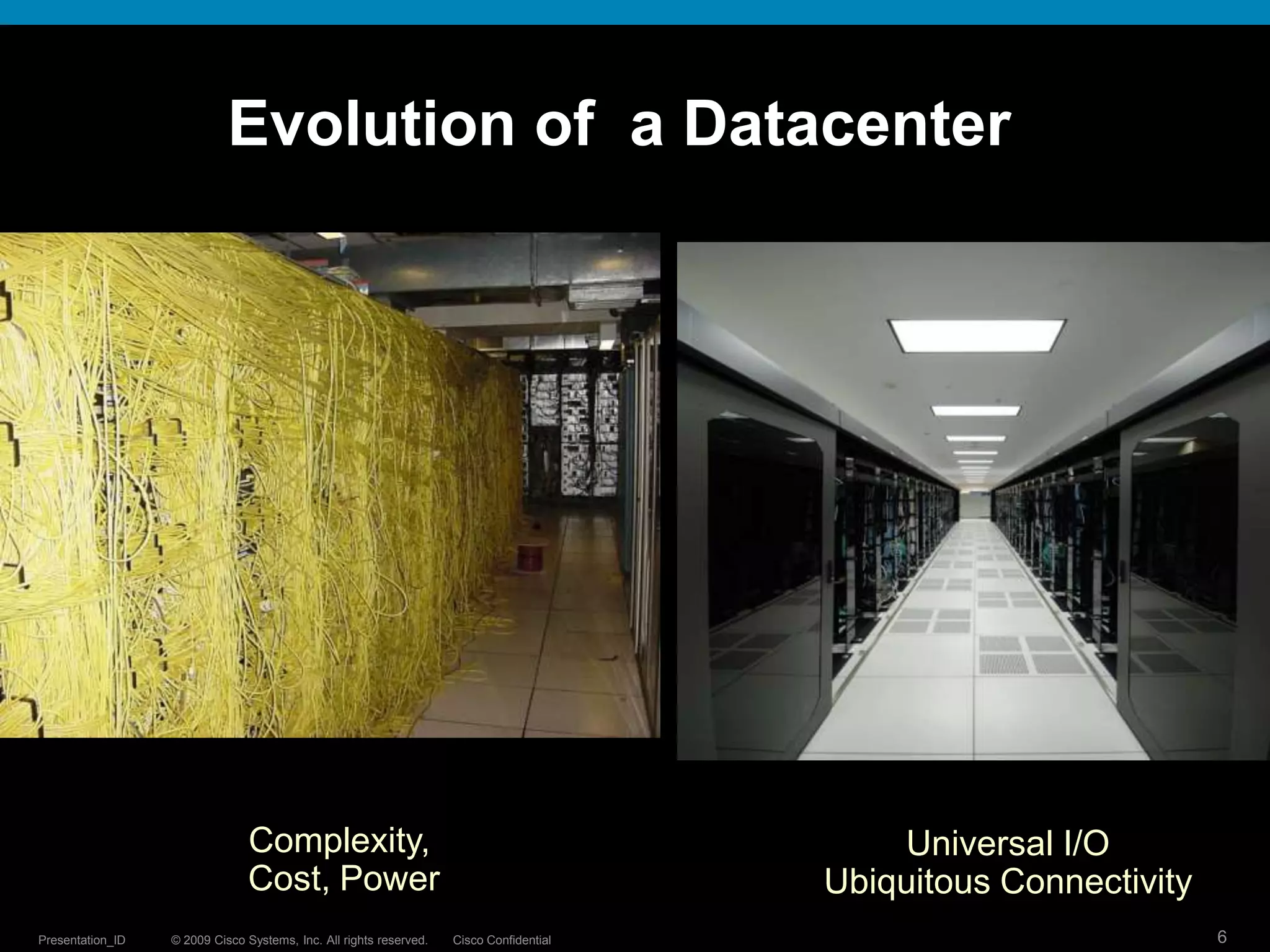 Evolution of a Datacenter

Complexity,
Cost, Power

Universal I/O
Ubiquitous Connectivity

Presentation_ID © 2009 Cisco Systems, Inc. All rights reserved. Cisco Confidential

6